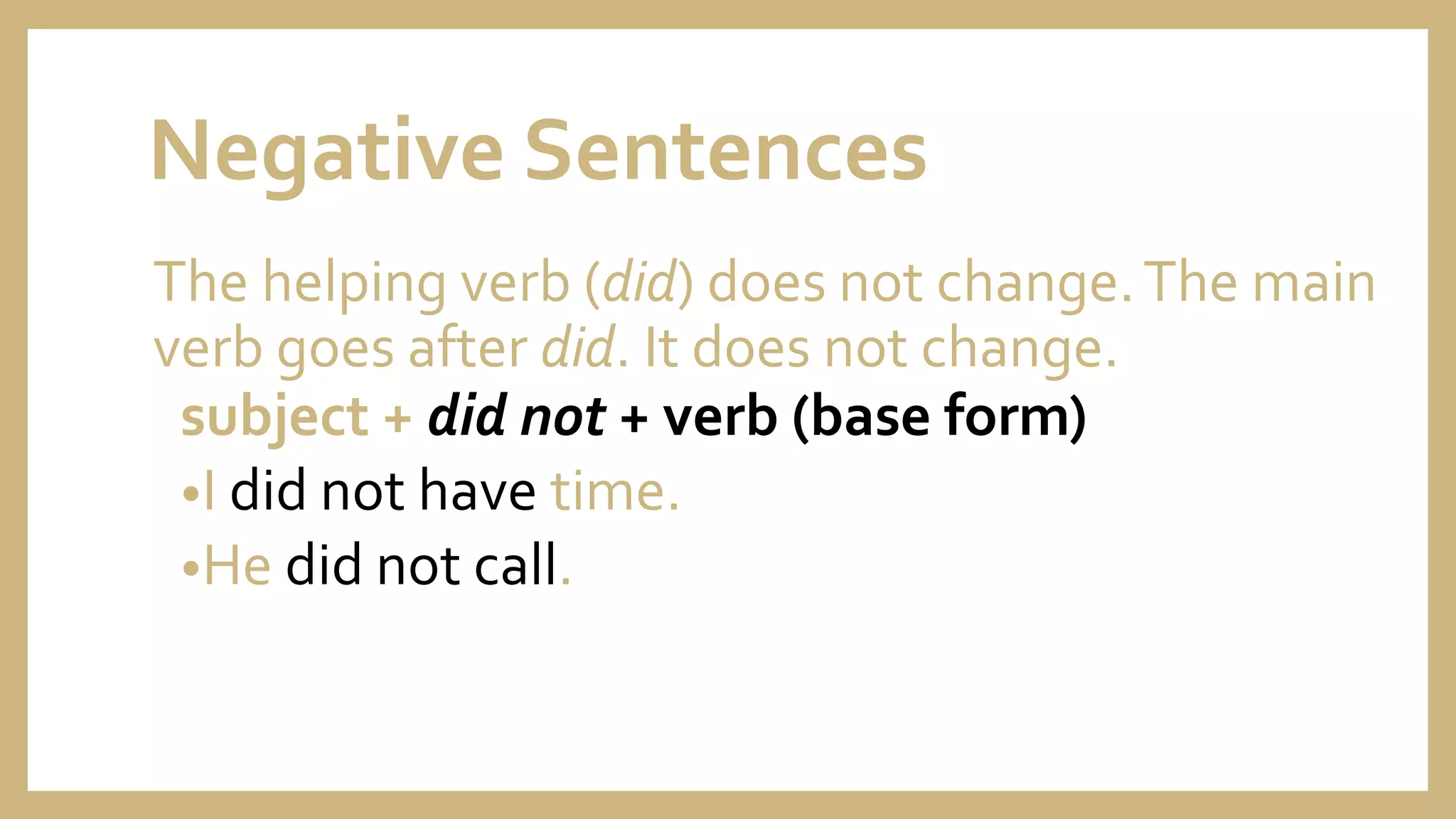 Negative Sentences

The helping verb (did) does not change. The main verb goes after did. It does not change.

subject + did not + verb (base form)

•I did not have time.

•He did not call.